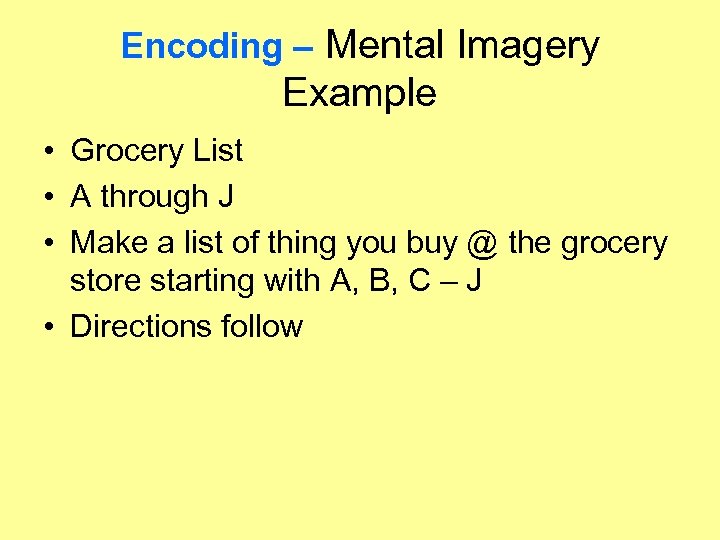 Encoding – Mental Imagery Example

• Grocery List
• A through J
• Make a list of thing you buy @ the grocery store starting with A, B, C – J
• Directions follow